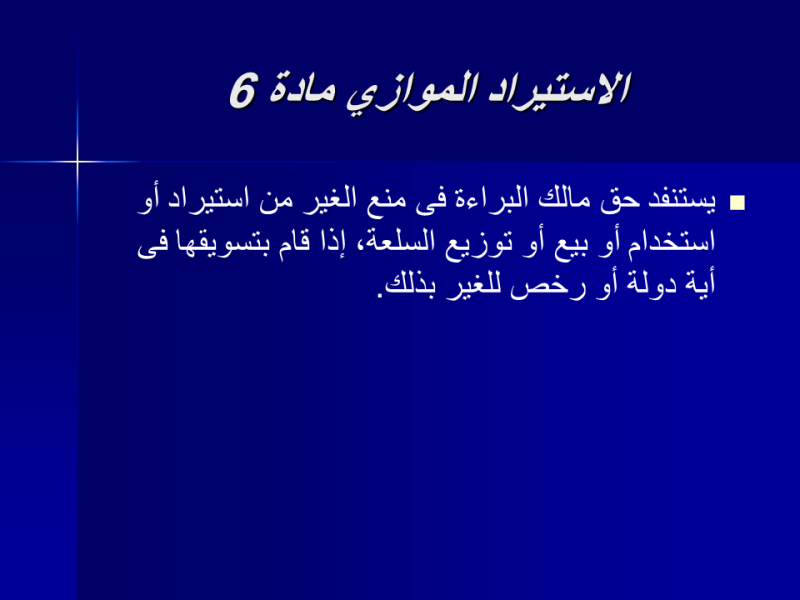 الاستيراد الموازي مادة 6

يستنفد حق مالك البراءة فى منع الغير من استيراد أو استخدام أو بيع أو توزيع السلعة، إذا قام بتسويقها فى أية دولة أو رخص للغير بذلك.